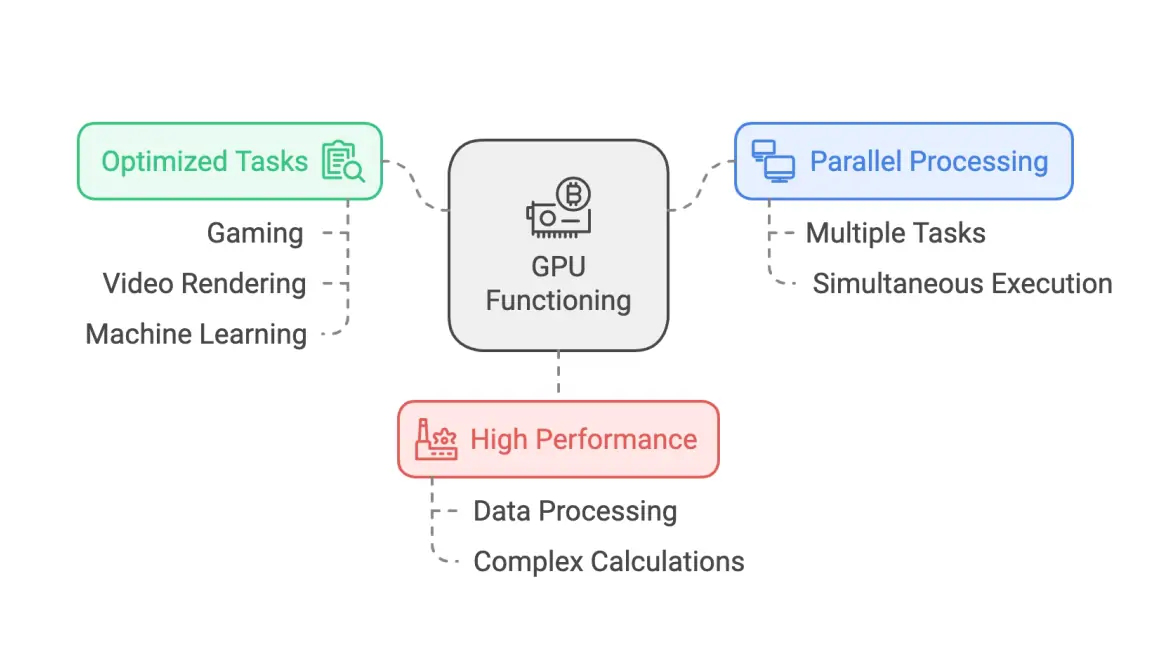 Optimized Tasks

Gaming

Video Rendering

Machine Learning

GPU Functioning

Parallel Processing

Multiple Tasks

Simultaneous Execution

High Performance

Data Processing

Complex Calculations